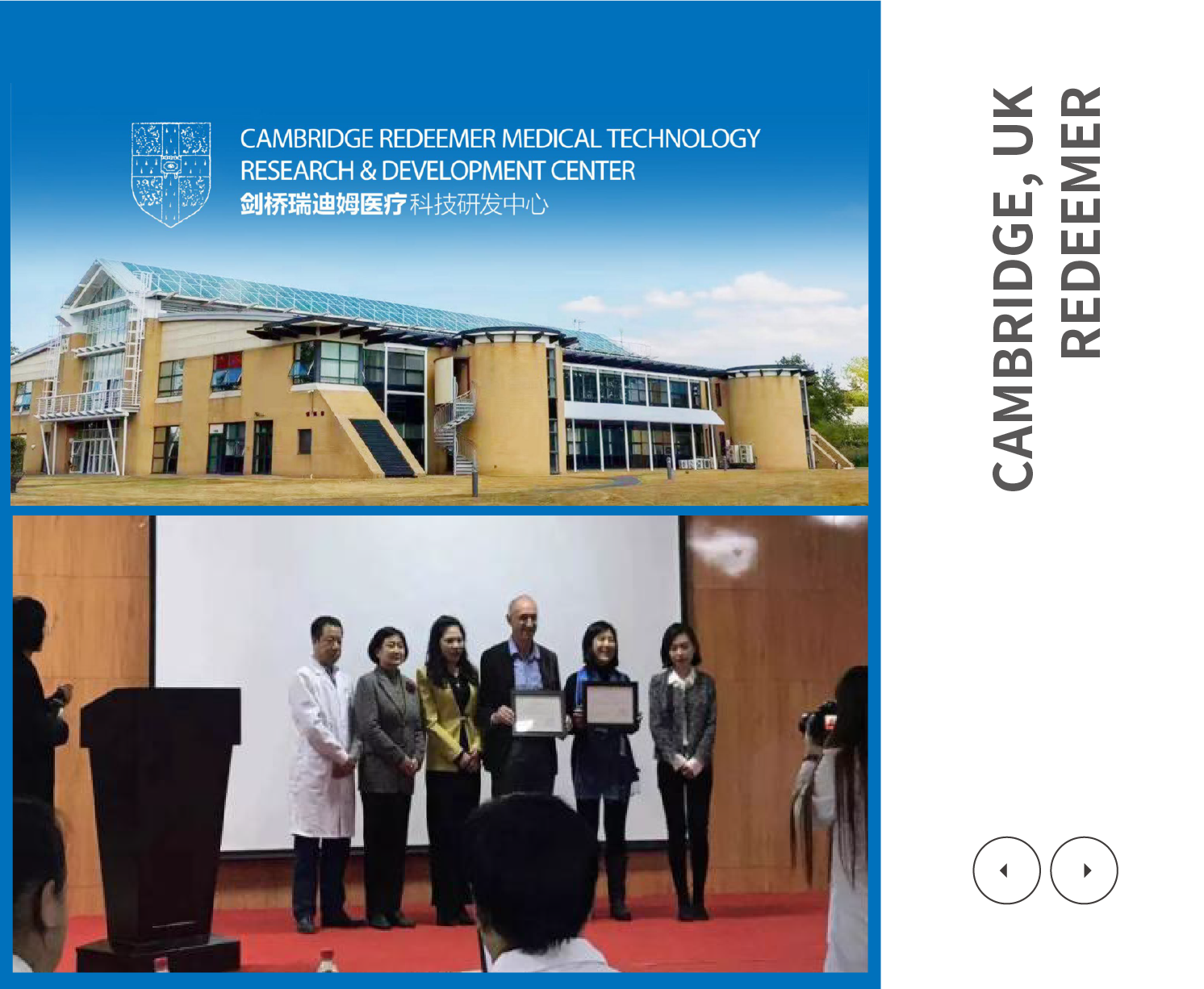 CAMBRIDGE REDEEMER MEDICAL TECHNOLOGY RESEARCH & DEVELOPMENT CENTER
剑桥瑞迪姆医疗科技研发中心

CAMBRIDGE, UK
REDEEMER